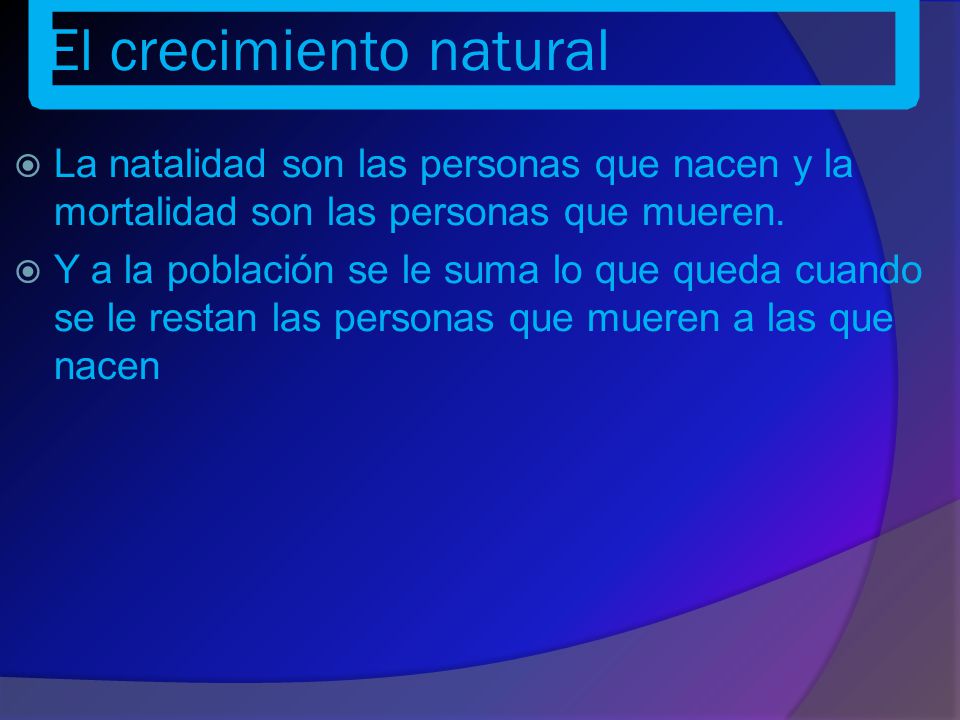 El crecimiento natural

La natalidad son las personas que nacen y la mortalidad son las personas que mueren.

Y a la población se le suma lo que queda cuando se le restan las personas que mueren a las que nacen